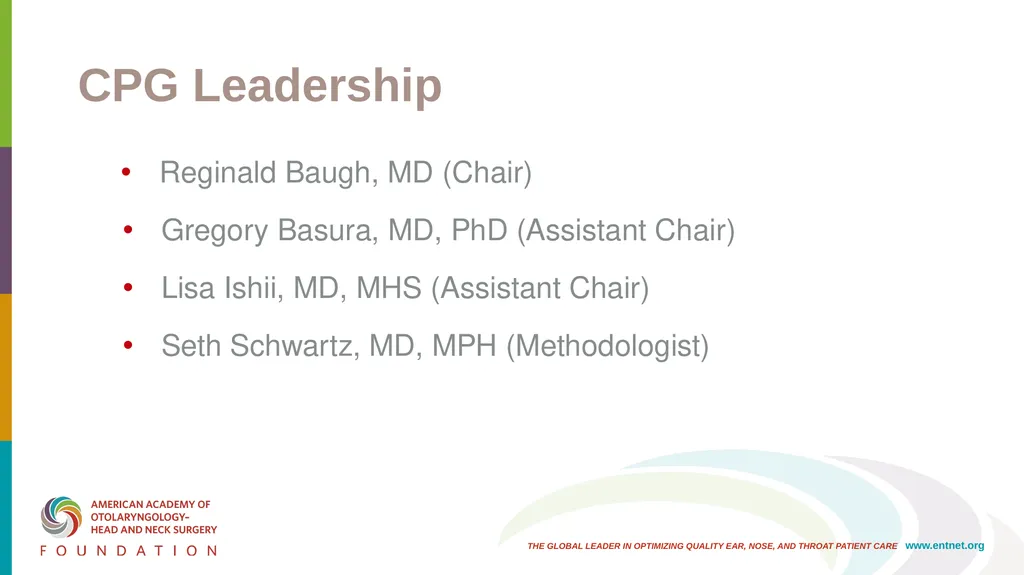 CPG Leadership

• Reginald Baugh, MD (Chair)
• Gregory Basura, MD, PhD (Assistant Chair)
• Lisa Ishii, MD, MHS (Assistant Chair)
• Seth Schwartz, MD, MPH (Methodologist)

AMERICAN ACADEMY OF OTOLARYNGOLOGY– HEAD AND NECK SURGERY
FOUNDATION

THE GLOBAL LEADER IN OPTIMIZING QUALITY EAR, NOSE, AND THROAT PATIENT CARE www.entnet.org